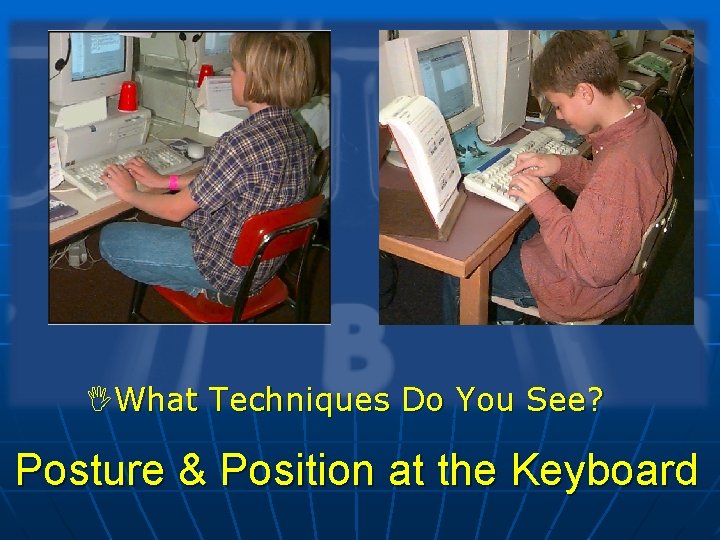 What Techniques Do You See?

Posture & Position at the Keyboard